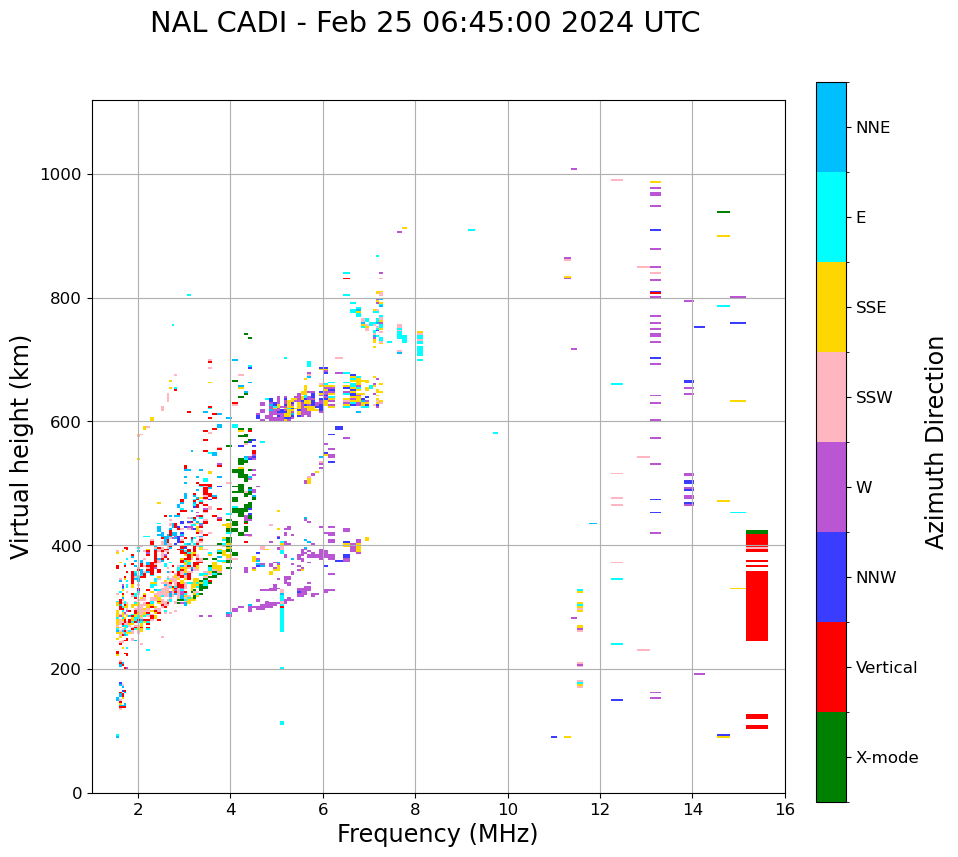 NAL CADI - Feb 25 06:45:00 2024 UTC

Virtual height (km)

1000
800
600
400
200
0

2
4
6
8
10
12
14
16

Frequency (MHz)

NNE
E
SSE
SSW
W
NNW
Vertical
X-mode

Azimuth Direction